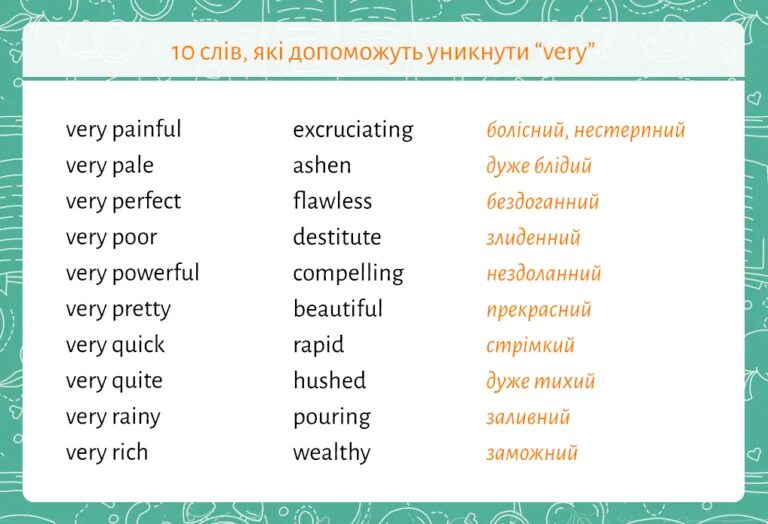 10 слів, які допоможуть уникнути “very”

| | | |
|---|---|---|
| very painful | excruciating | болісний, нестерпний |
| very pale | ashen | дуже блідий |
| very perfect | flawless | бездоганний |
| very poor | destitute | злиденний |
| very powerful | compelling | нездоланний |
| very pretty | beautiful | прекрасний |
| very quick | rapid | стрімкий |
| very quite | hushed | дуже тихий |
| very rainy | pouring | заливний |
| very rich | wealthy | заможний |